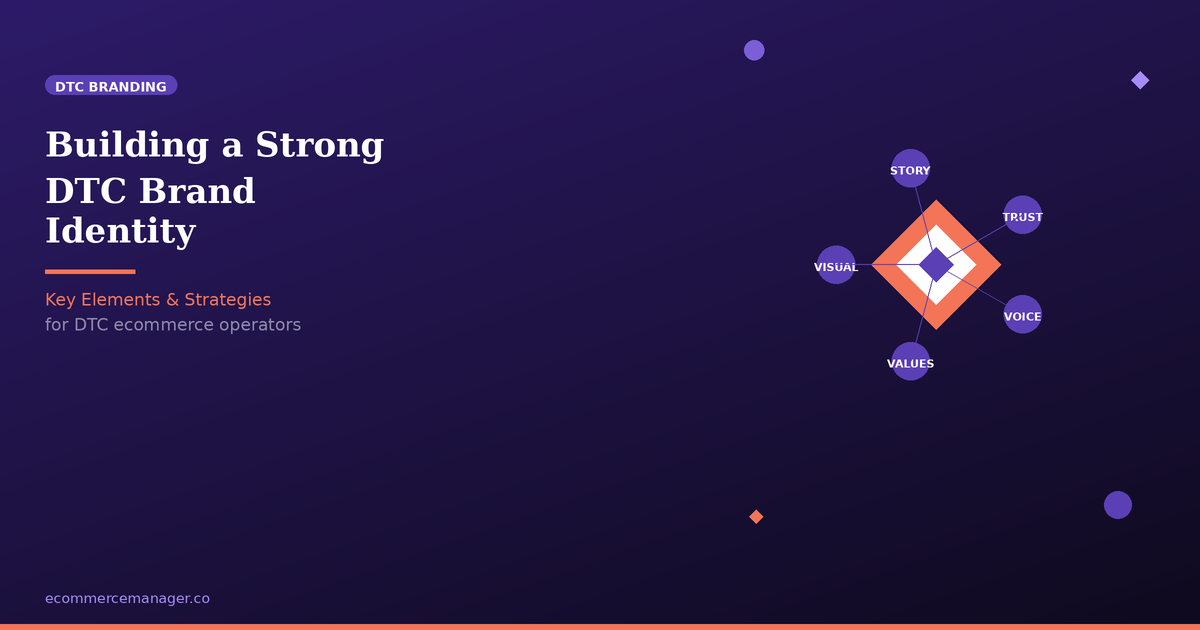 DTC BRANDING

Building a Strong DTC Brand Identity

Key Elements & Strategies
for DTC ecommerce operators

STORY
TRUST
VISUAL
VOICE
VALUES

ecommercemanager.co